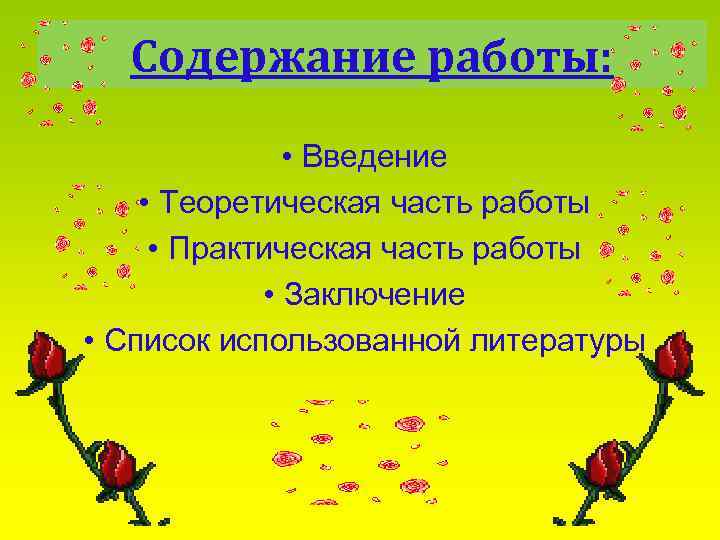 Содержание работы:

• Введение
• Теоретическая часть работы
• Практическая часть работы
• Заключение
• Список использованной литературы